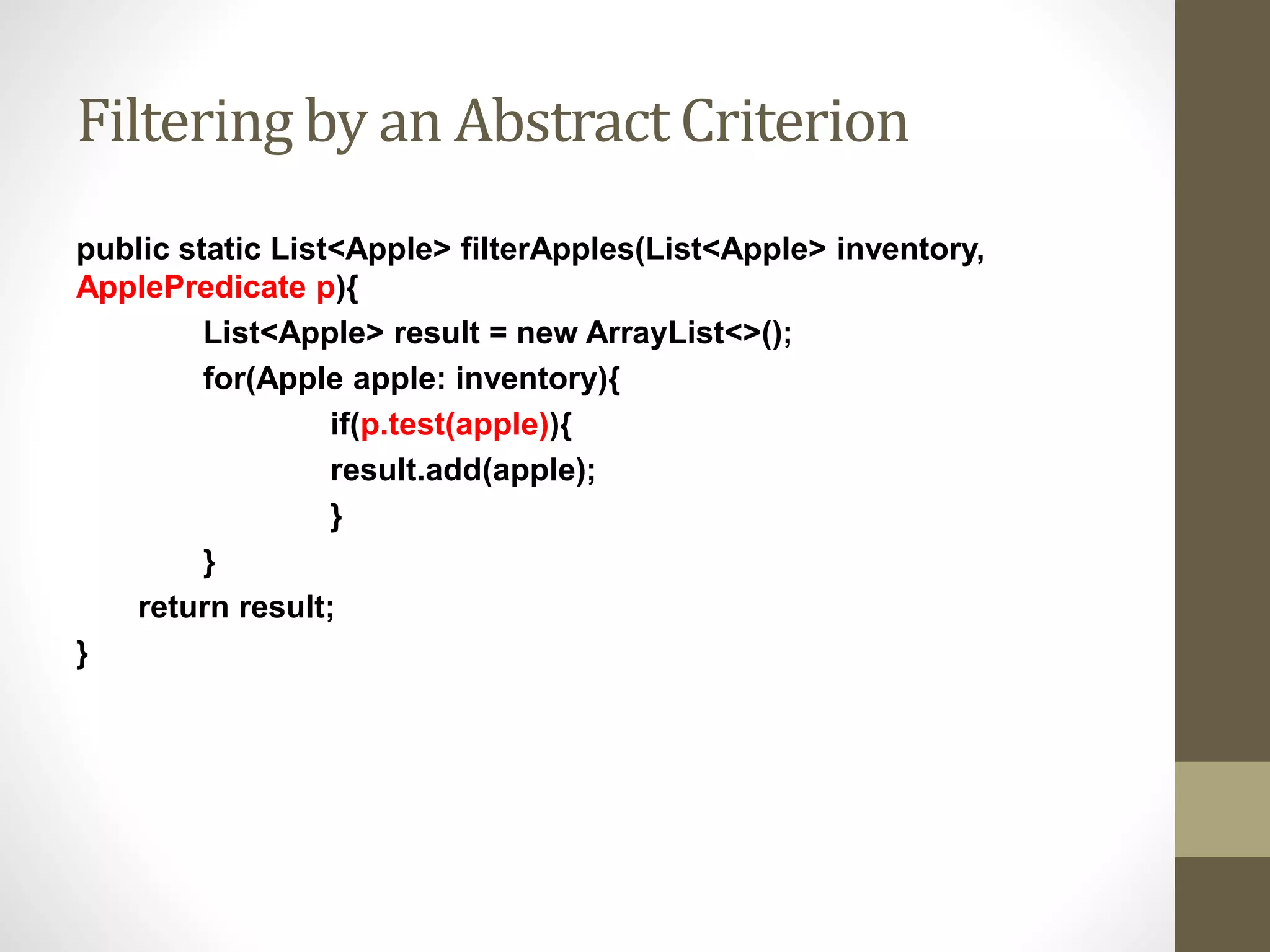 Filtering by an Abstract Criterion

public static List<Apple> filterApples(List<Apple> inventory, ApplePredicate p){
List<Apple> result = new ArrayList<>();
for(Apple apple: inventory){
if(p.test(apple)){
result.add(apple);
}
}
return result;
}